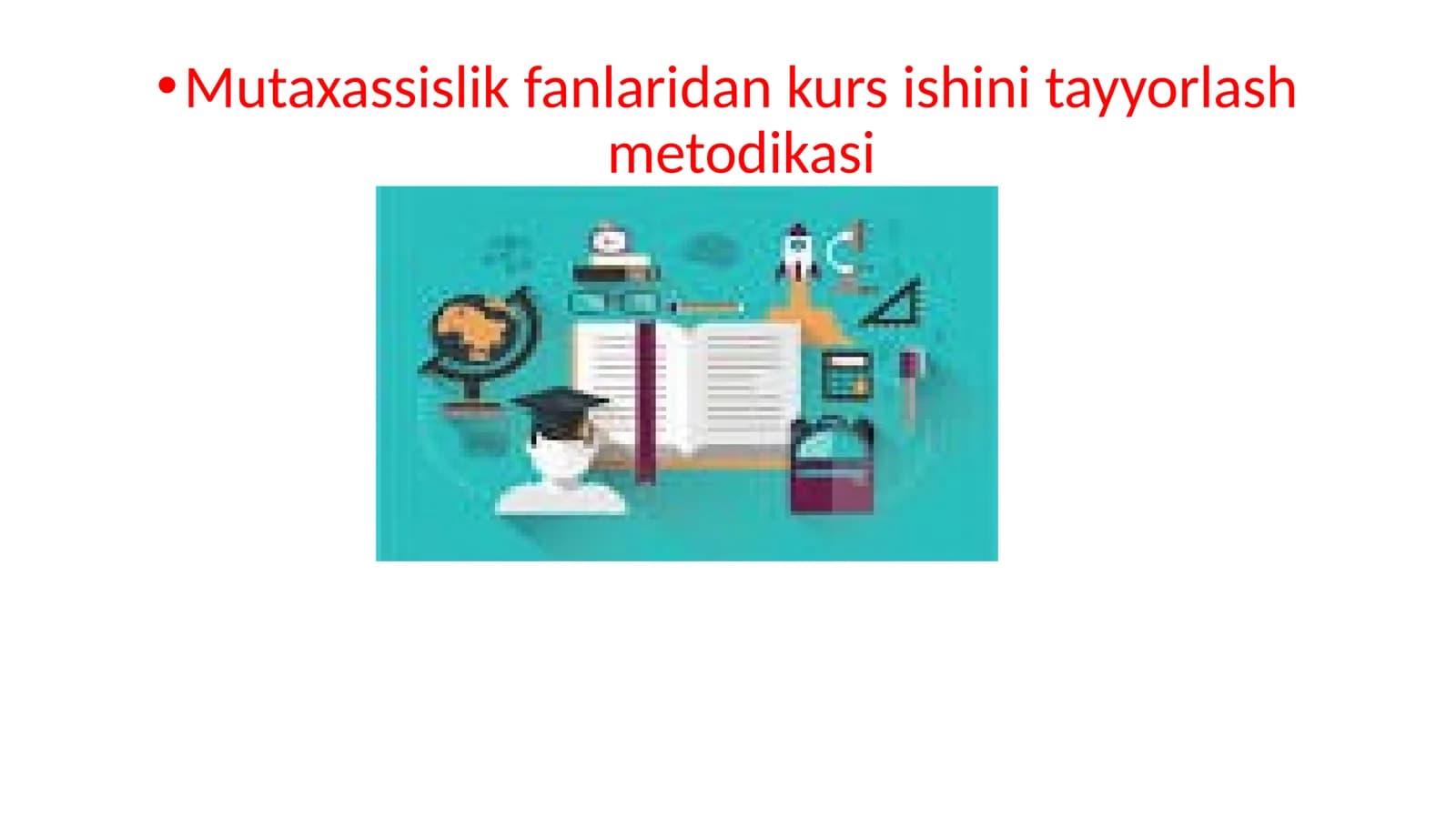 • Mutaxassislik fanlaridan kurs ishini tayyorlash metodikasi